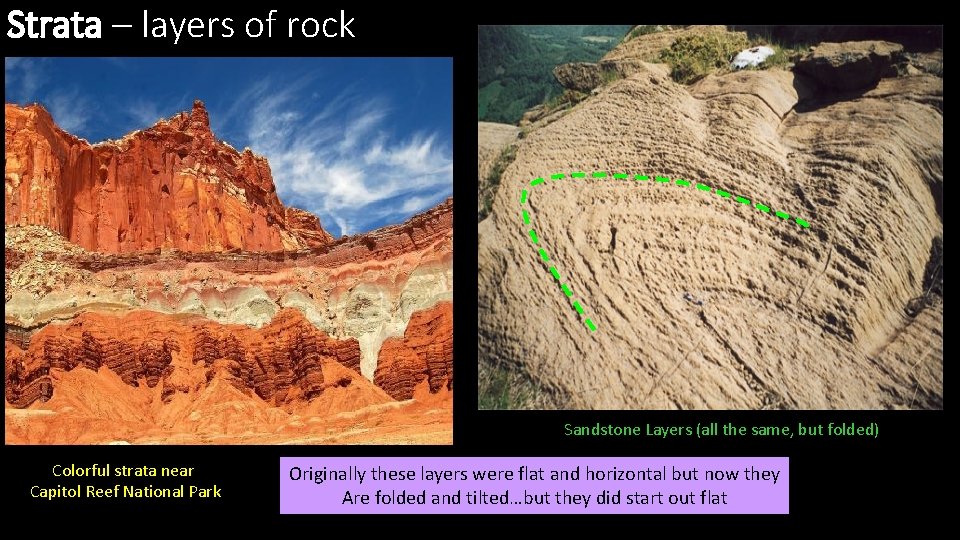 Strata – layers of rock

Sandstone Layers (all the same, but folded)

Colorful strata near Capitol Reef National Park

Originally these layers were flat and horizontal but now they Are folded and tilted…but they did start out flat